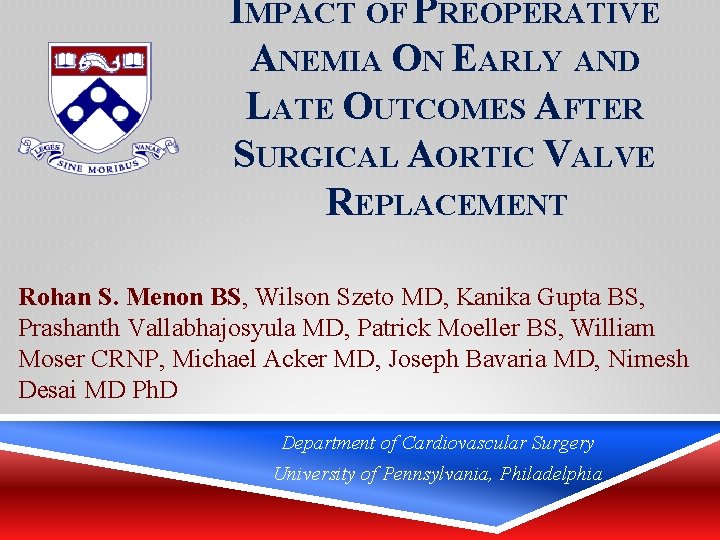 LEGES SINE MORIBUS VANAE

IMPACT OF PREOPERATIVE ANEMIA ON EARLY AND LATE OUTCOMES AFTER SURGICAL AORTIC VALVE REPLACEMENT

Rohan S. Menon BS, Wilson Szeto MD, Kanika Gupta BS, Prashanth Vallabhajosyula MD, Patrick Moeller BS, William Moser CRNP, Michael Acker MD, Joseph Bavaria MD, Nimesh Desai MD PhD

Department of Cardiovascular Surgery
University of Pennsylvania, Philadelphia